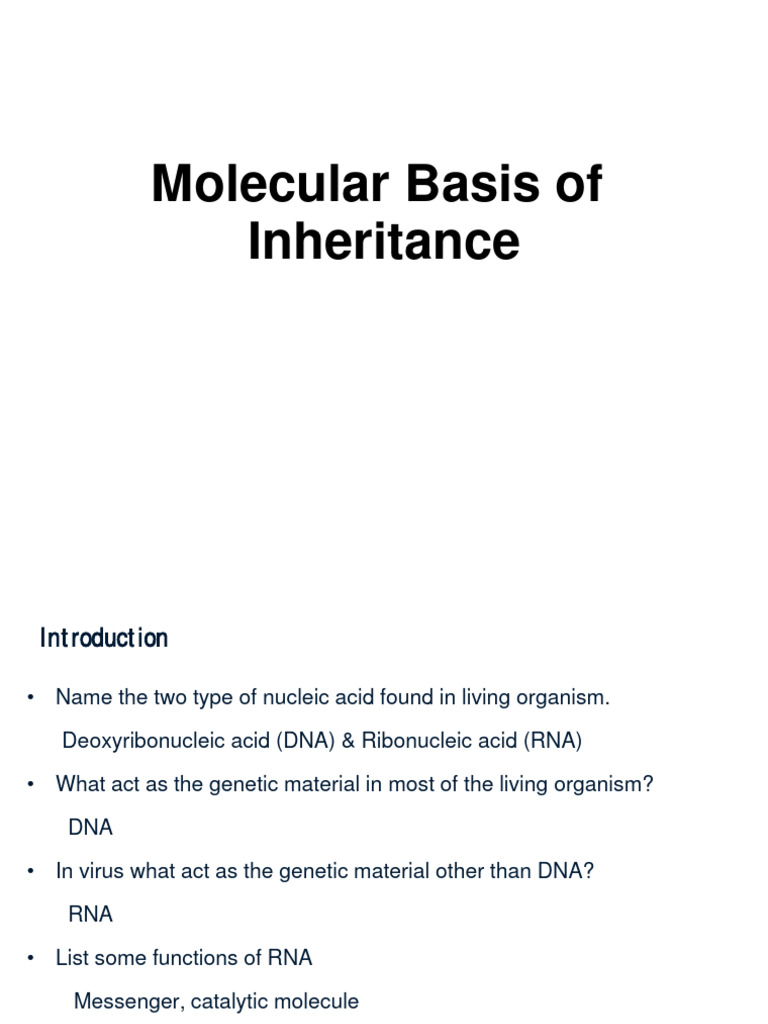 Molecular Basis of Inheritance

Introduction

• Name the two type of nucleic acid found in living organism.

Deoxyribonucleic acid (DNA) & Ribonucleic acid (RNA)

• What act as the genetic material in most of the living organism?

DNA

• In virus what act as the genetic material other than DNA?

RNA

• List some functions of RNA

Messenger, catalytic molecule